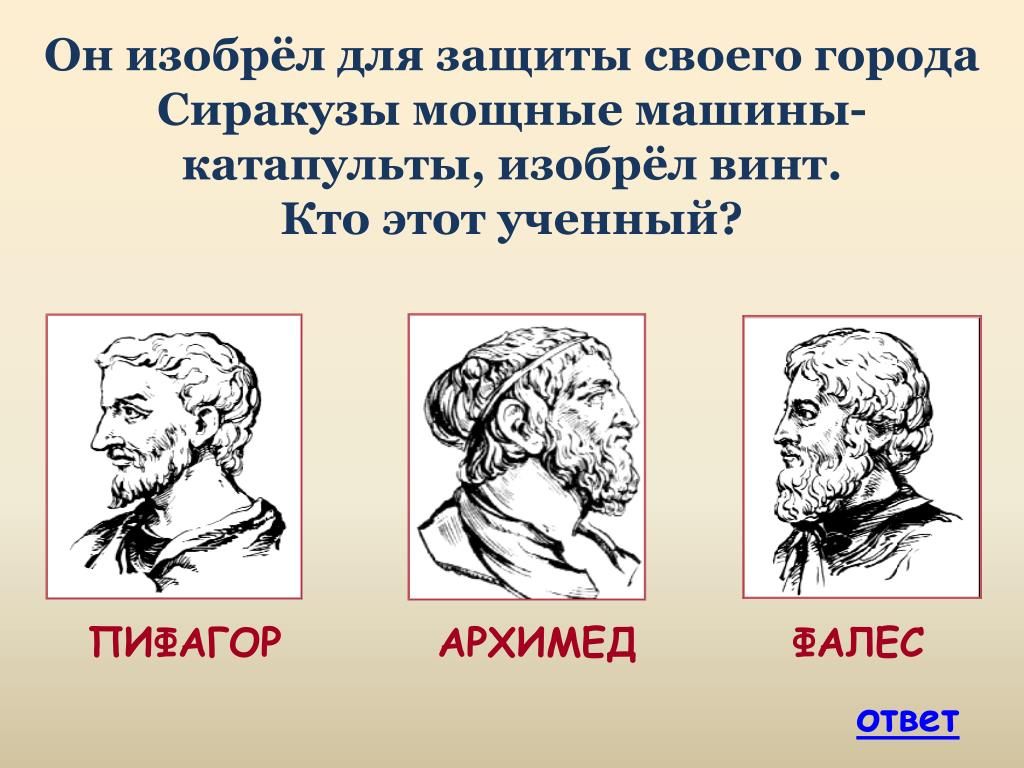 Он изобрёл для защиты своего города Сиракузы мощные машины-катапульты, изобрёл винт.
Кто этот ученный?

ПИФАГОР

АРХИМЕД

ФАЛЕС

ответ